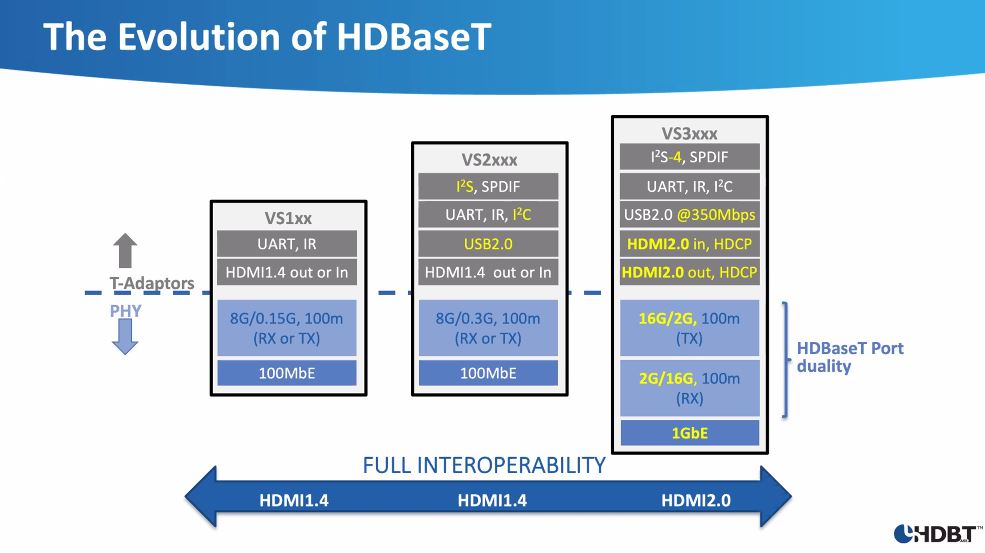 The Evolution of HDBaseT

T-Adaptors

PHY

VS1xx

UART, IR

HDMI1.4 out or In

8G/0.15G, 100m (RX or TX)

100MbE

VS2xxx

$I^2S$, SPDIF

UART, IR, $I^2C$

USB2.0

HDMI1.4 out or In

8G/0.3G, 100m (RX or TX)

100MbE

VS3xxx

$I^2S$-4, SPDIF

UART, IR, $I^2C$

USB2.0 @350Mbps

HDMI2.0 in, HDCP

HDMI2.0 out, HDCP

16G/2G, 100m (TX)

2G/16G, 100m (RX)

1GbE

HDBaseT Port duality

FULL INTEROPERABILITY

HDMI1.4

HDMI1.4

HDMI2.0

HDBT